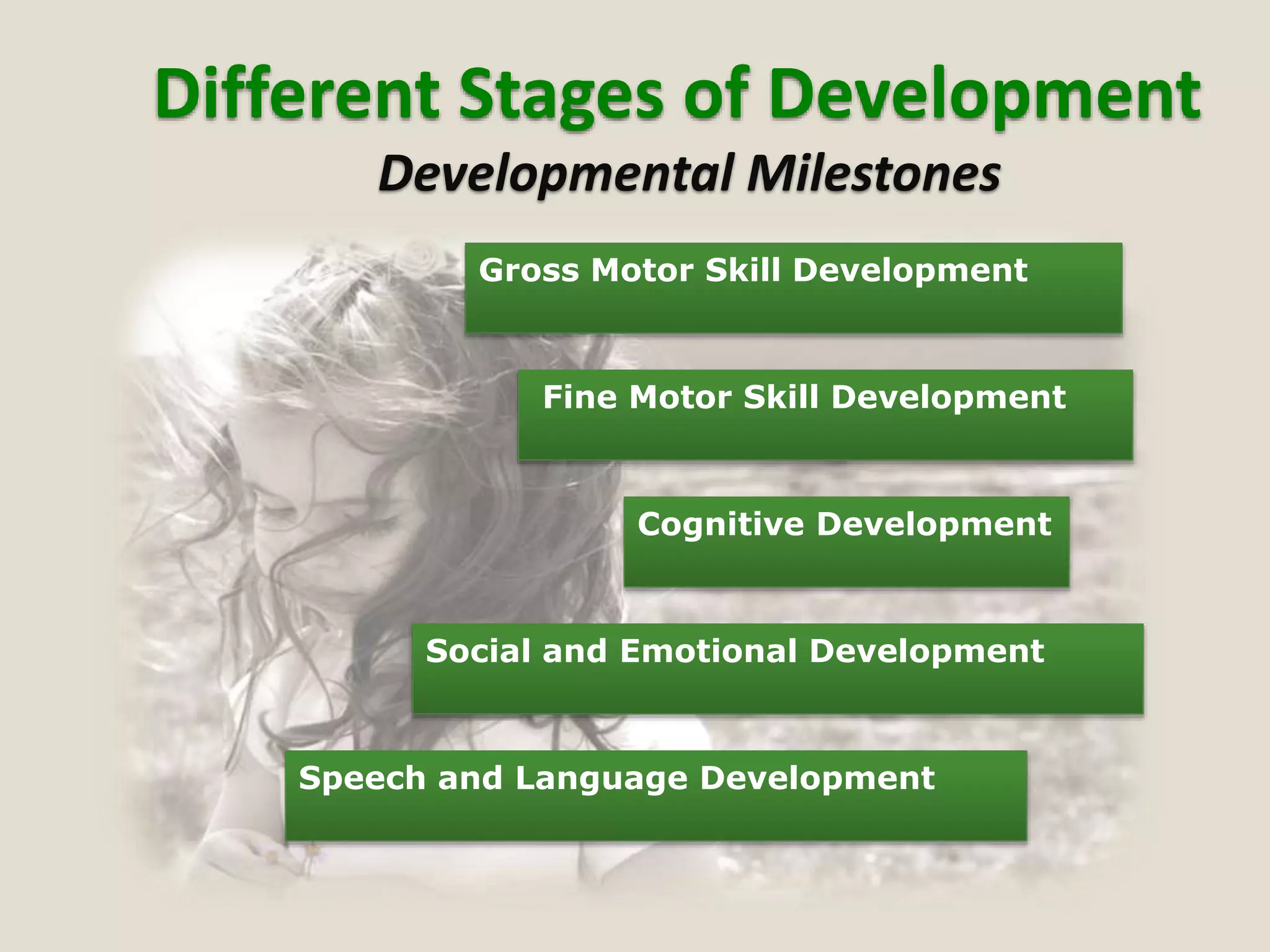 Different Stages of Development

Developmental Milestones

Gross Motor Skill Development

Fine Motor Skill Development

Cognitive Development

Social and Emotional Development

Speech and Language Development